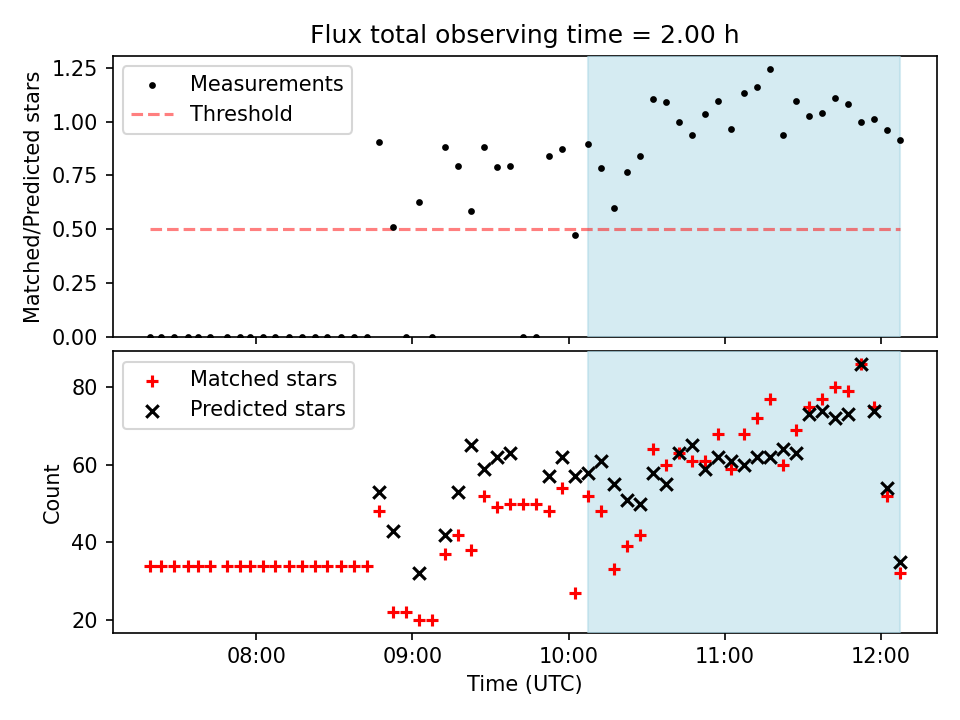 Flux total observing time = 2.00 h

Measurements
Threshold

Matched/Predicted stars

1.25
1.00
0.75
0.50
0.25
0.00

Matched stars
Predicted stars

Count

80
60
40
20

08:00
09:00
10:00
11:00
12:00

Time (UTC)